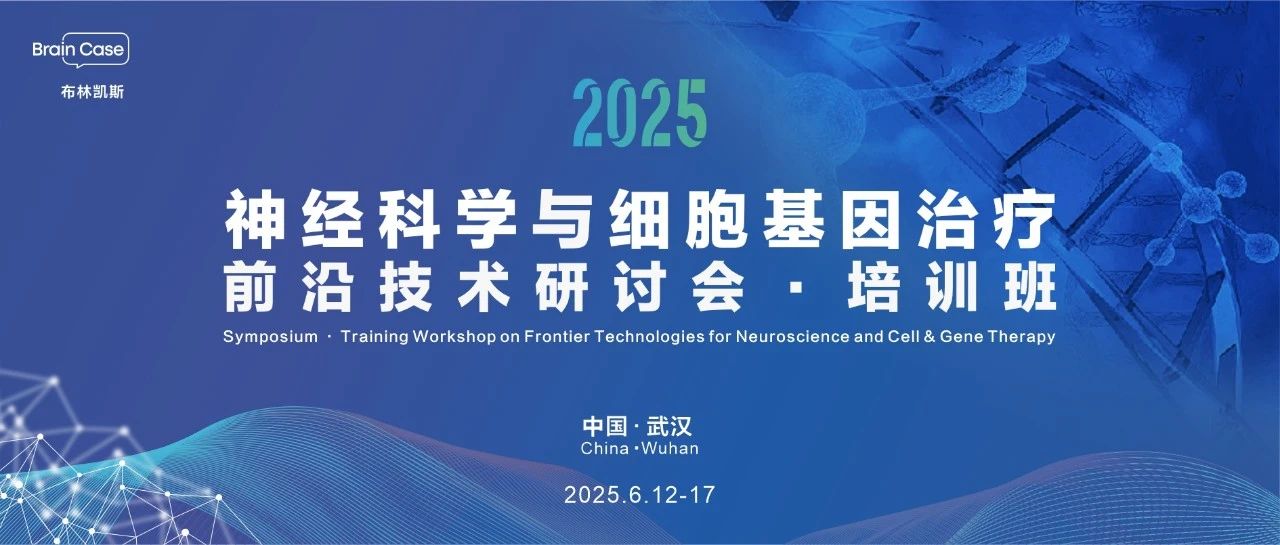 Brain Case
布林凯斯

2025

神经科学与细胞基因治疗
前沿技术研讨会 · 培训班

Symposium · Training Workshop on Frontier Technologies for Neuroscience and Cell & Gene Therapy

中国 · 武汉
China · Wuhan

2025.6.12-17